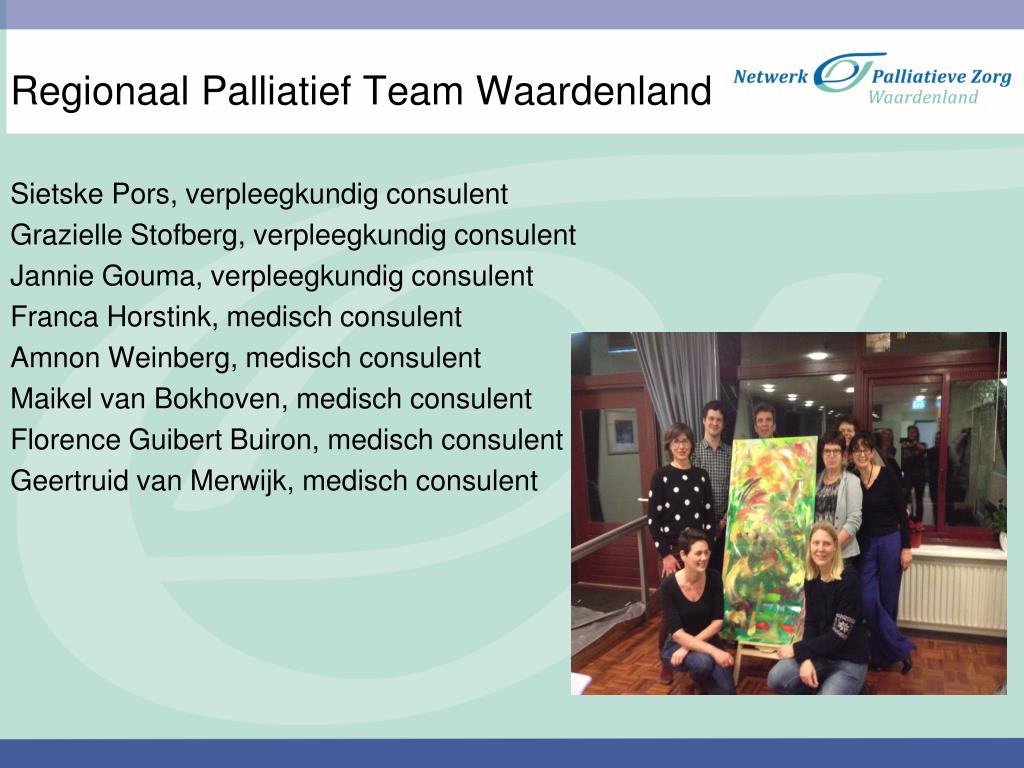 Regionaal Palliatief Team Waardenland

Netwerk Palliatieve Zorg Waardenland

Sietske Pors, verpleegkundig consulent
Grazielle Stofberg, verpleegkundig consulent
Jannie Gouma, verpleegkundig consulent
Franca Horstink, medisch consulent
Amnon Weinberg, medisch consulent
Maikel van Bokhoven, medisch consulent
Florence Guibert Buiron, medisch consulent
Geertruid van Merwijk, medisch consulent